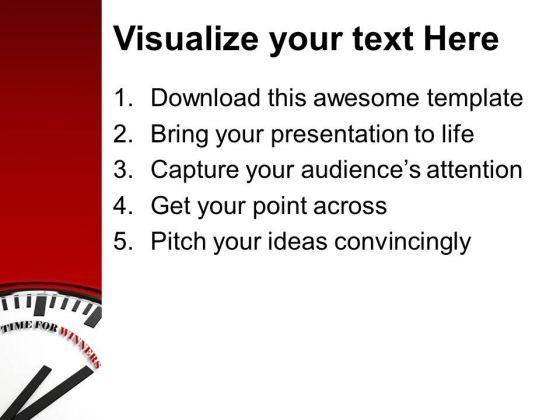 Visualize your text Here

1. Download this awesome template
2. Bring your presentation to life
3. Capture your audience's attention
4. Get your point across
5. Pitch your ideas convincingly

TIME FOR WINNERS